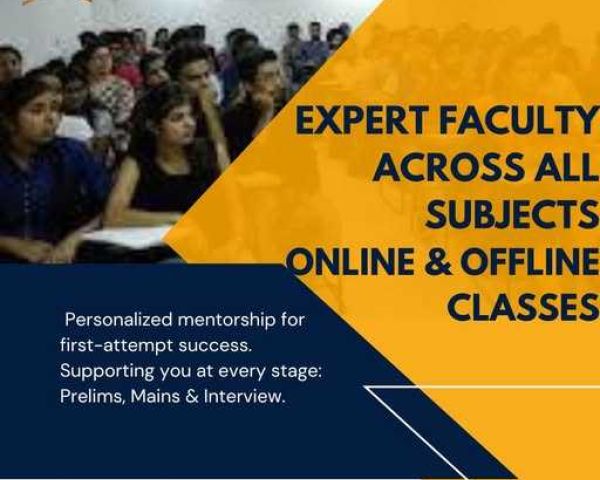 EXPERT FACULTY ACROSS ALL SUBJECTS ONLINE & OFFLINE CLASSES

Personalized mentorship for first-attempt success. Supporting you at every stage: Prelims, Mains & Interview.